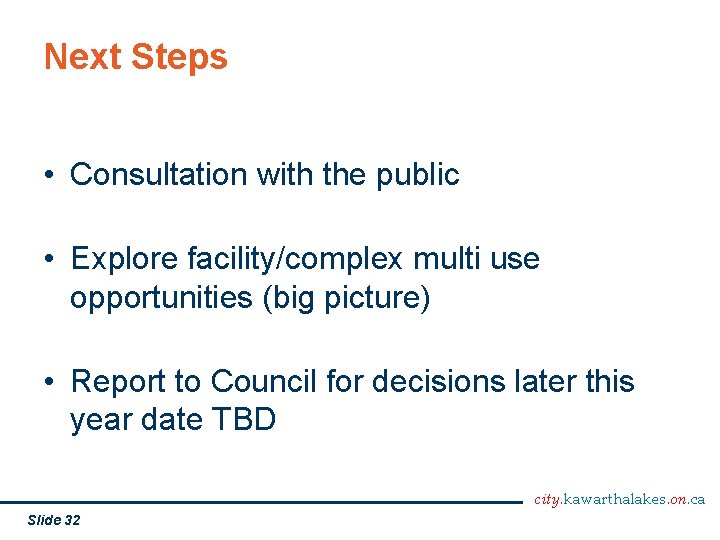 Next Steps

• Consultation with the public

• Explore facility/complex multi use opportunities (big picture)

• Report to Council for decisions later this year date TBD

city.kawarthalakes.on.ca

Slide 32